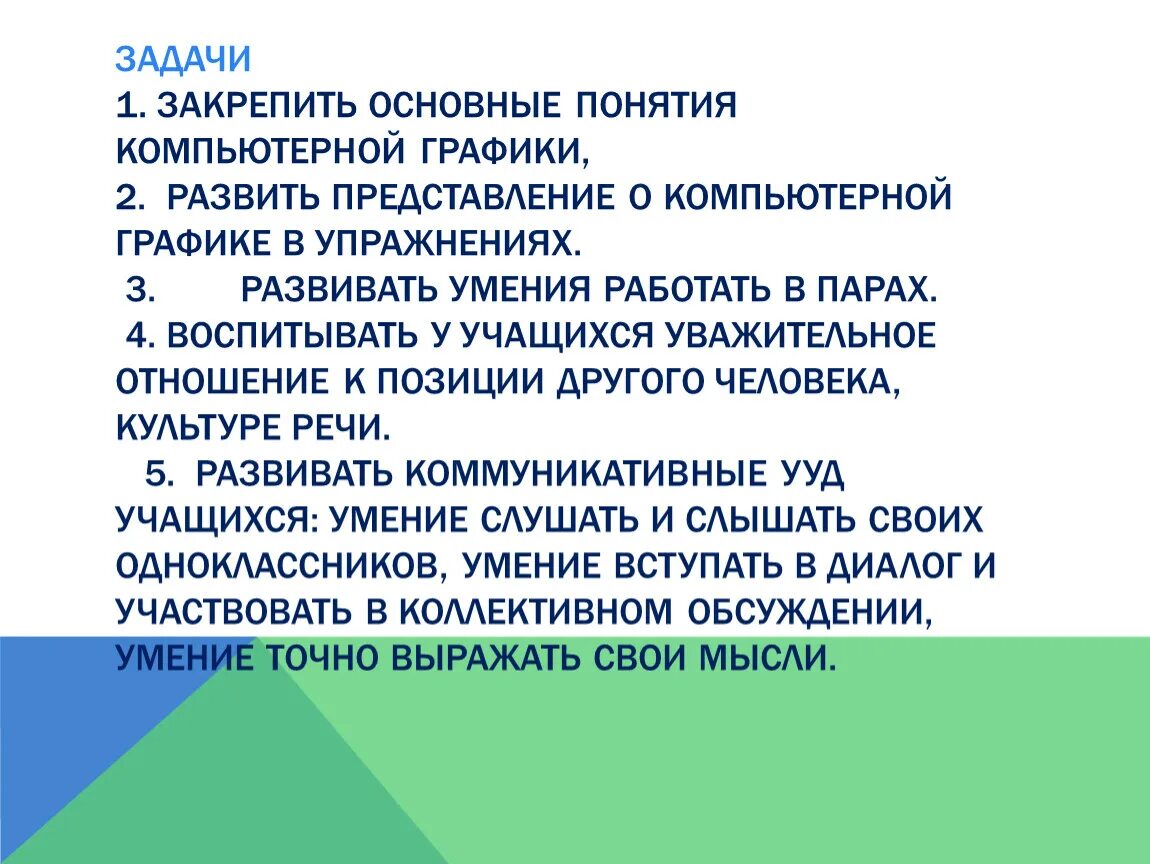 ЗАДАЧИ
1. ЗАКРЕПИТЬ ОСНОВНЫЕ ПОНЯТИЯ КОМПЬЮТЕРНОЙ ГРАФИКИ,
2. РАЗВИТЬ ПРЕДСТАВЛЕНИЕ О КОМПЬЮТЕРНОЙ ГРАФИКЕ В УПРАЖНЕНИЯХ.
3. РАЗВИВАТЬ УМЕНИЯ РАБОТАТЬ В ПАРАХ.
4. ВОСПИТЫВАТЬ У УЧАЩИХСЯ УВАЖИТЕЛЬНОЕ ОТНОШЕНИЕ К ПОЗИЦИИ ДРУГОГО ЧЕЛОВЕКА, КУЛЬТУРЕ РЕЧИ.
5. РАЗВИВАТЬ КОММУНИКАТИВНЫЕ УУД УЧАЩИХСЯ: УМЕНИЕ СЛУШАТЬ И СЛЫШАТЬ СВОИХ ОДНОКЛАССНИКОВ, УМЕНИЕ ВСТУПАТЬ В ДИАЛОГ И УЧАСТВОВАТЬ В КОЛЛЕКТИВНОМ ОБСУЖДЕНИИ, УМЕНИЕ ТОЧНО ВЫРАЖАТЬ СВОИ МЫСЛИ.